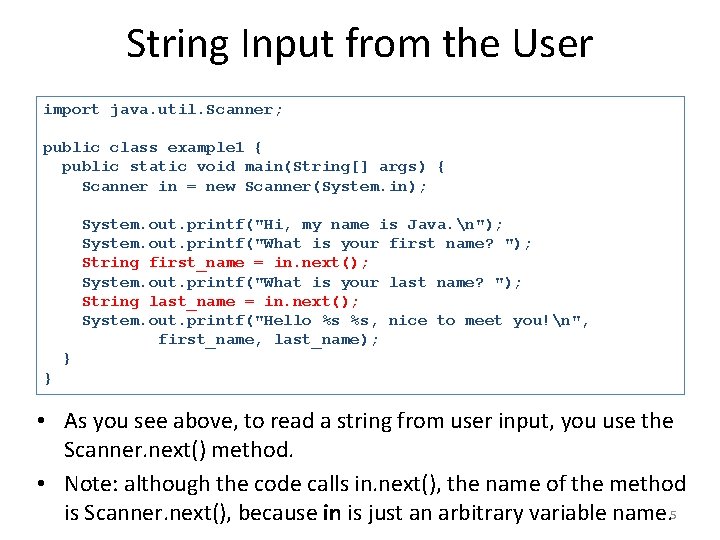 String Input from the User

import java.util.Scanner;

public class example1 {
  public static void main(String[] args) {
    Scanner in = new Scanner(System.in);

    System.out.printf("Hi, my name is Java.\n");
    System.out.printf("What is your first name? ");
    String first_name = in.next();
    System.out.printf("What is your last name? ");
    String last_name = in.next();
    System.out.printf("Hello %s %s, nice to meet you!\n",
        first_name, last_name);
  }
}

• As you see above, to read a string from user input, you use the Scanner.next() method.

• Note: although the code calls in.next(), the name of the method is Scanner.next(), because in is just an arbitrary variable name.

5